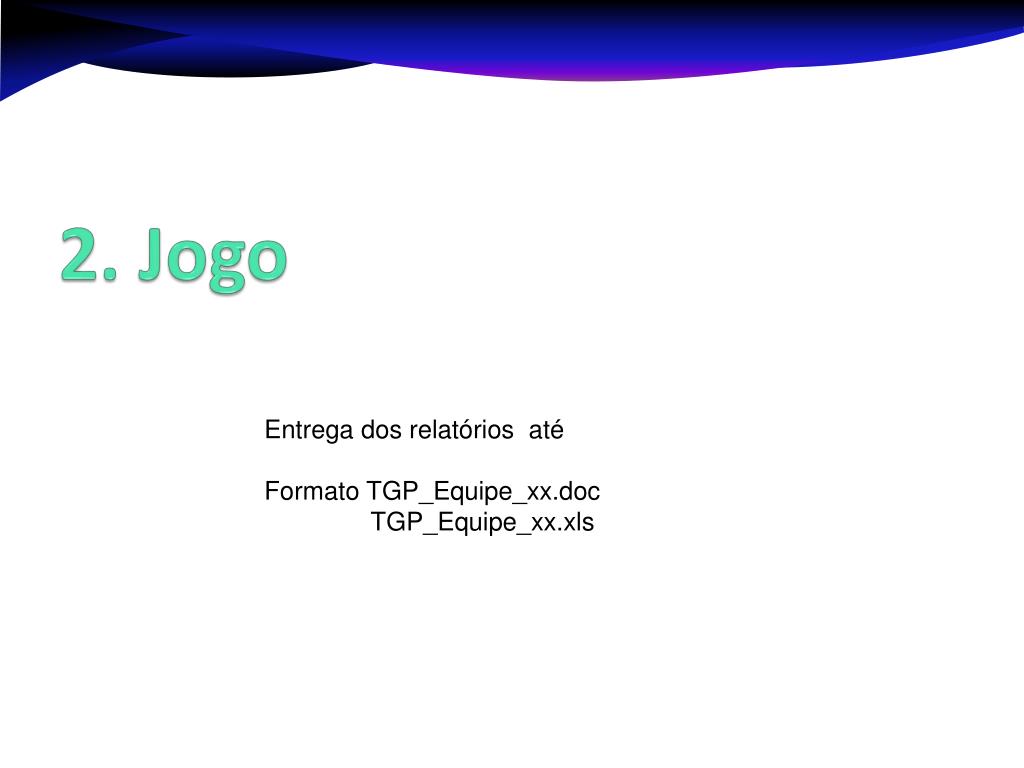 2. Jogo

Entrega dos relatórios até

Formato TGP_Equipe_xx.doc
TGP_Equipe_xx.xls